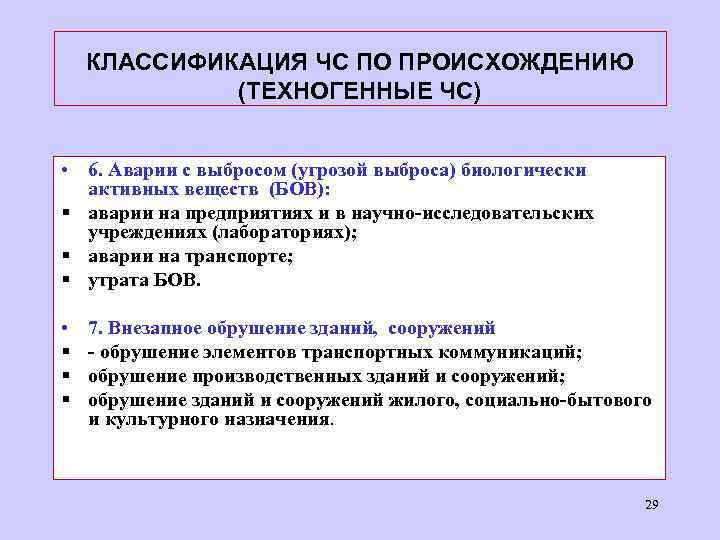 КЛАССИФИКАЦИЯ ЧС ПО ПРОИСХОЖДЕНИЮ (ТЕХНОГЕННЫЕ ЧС)

• 6. Аварии с выбросом (угрозой выброса) биологически активных веществ (БОВ):
▪ аварии на предприятиях и в научно-исследовательских учреждениях (лабораториях);
▪ аварии на транспорте;
▪ утрата БОВ.

• 7. Внезапное обрушение зданий, сооружений
▪ - обрушение элементов транспортных коммуникаций;
▪ обрушение производственных зданий и сооружений;
▪ обрушение зданий и сооружений жилого, социально-бытового и культурного назначения.

29